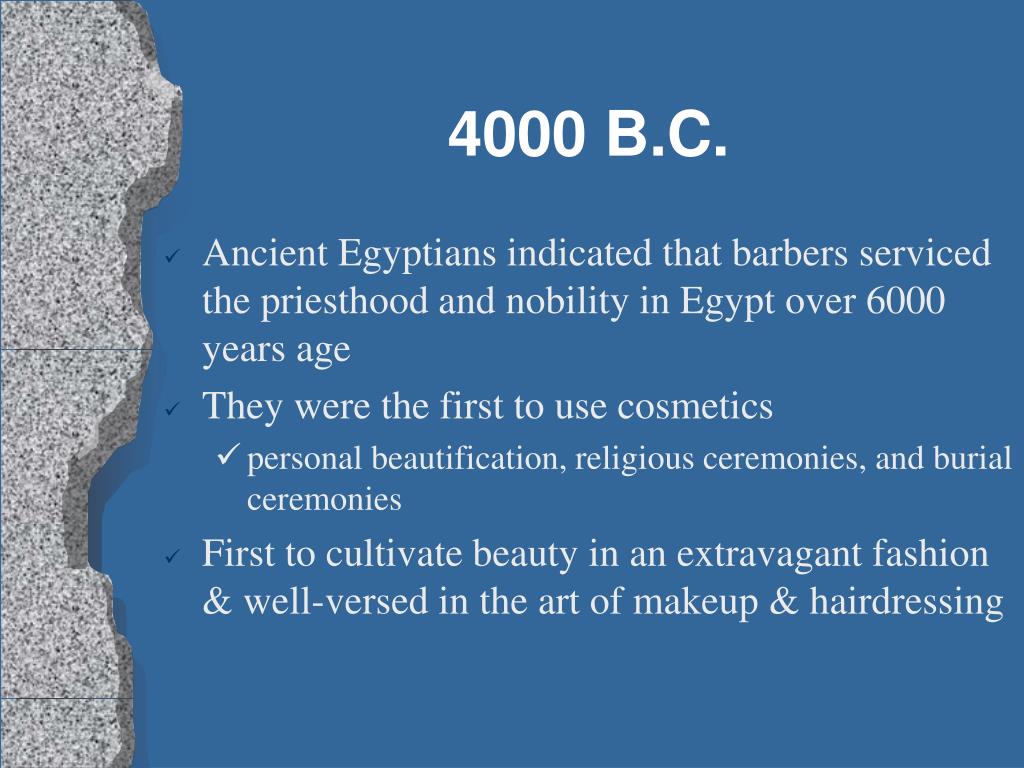 4000 B.C.

✓ Ancient Egyptians indicated that barbers serviced the priesthood and nobility in Egypt over 6000 years age

✓ They were the first to use cosmetics

✓ personal beautification, religious ceremonies, and burial ceremonies

✓ First to cultivate beauty in an extravagant fashion & well-versed in the art of makeup & hairdressing